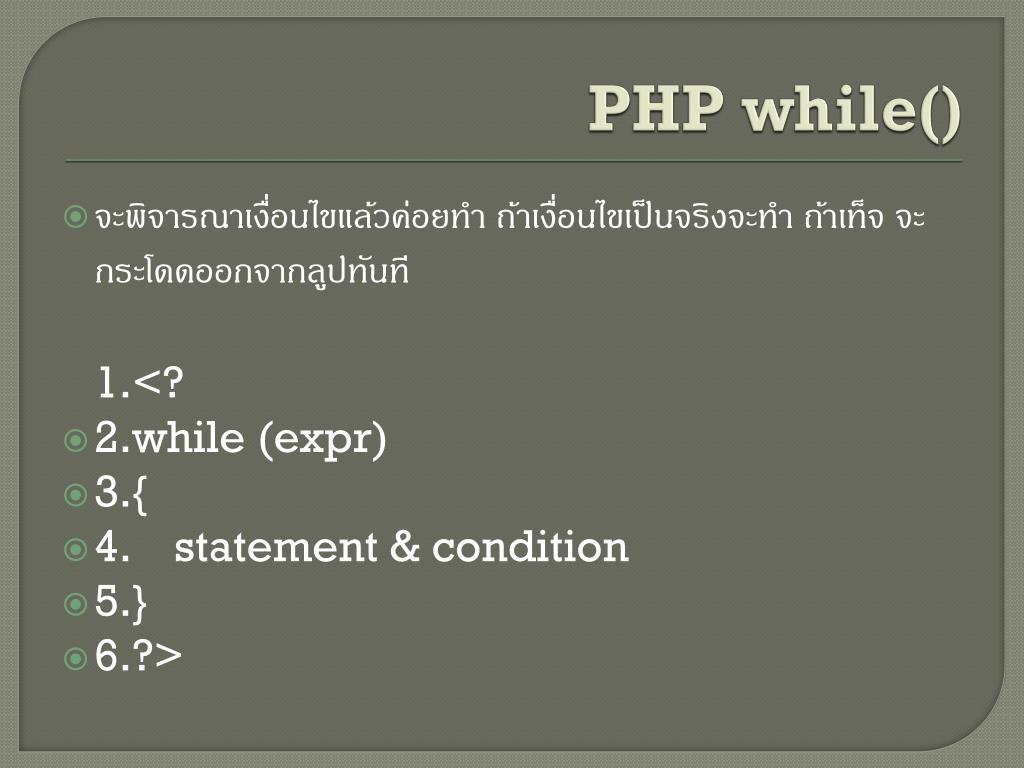 PHP while()

จะพิจารณาเงื่อนไขแล้วค่อยทำ ถ้าเงื่อนไขเป็นจริงจะทำ ถ้าเท็จ จะกระโดดออกจากลูปทันที

1.<?
2.while (expr)
3.{
4.	statement & condition
5.}
6.?>